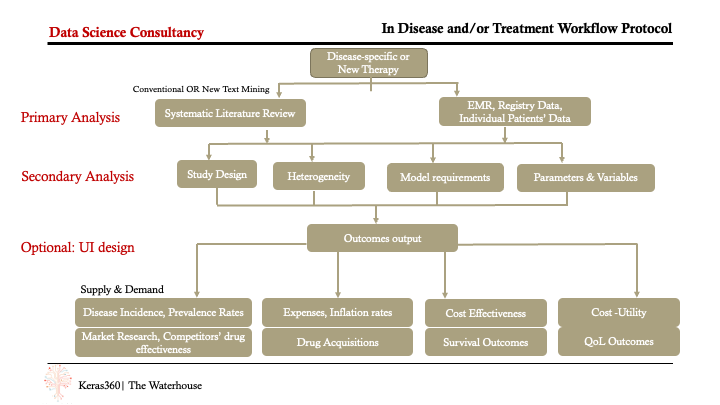 Data Science Consultancy

In Disease and/or Treatment Workflow Protocol

Disease-specific or New Therapy

Conventional OR New Text Mining

Primary Analysis

Systematic Literature Review

EMR, Registry Data, Individual Patients' Data

Secondary Analysis

Study Design

Heterogeneity

Model requirements

Parameters & Variables

Optional: UI design

Outcomes output

Supply & Demand

Disease Incidence, Prevalence Rates

Market Research, Competitors' drug effectiveness

Expenses, Inflation rates

Drug Acquisitions

Cost Effectiveness

Survival Outcomes

Cost -Utility

QoL Outcomes

Keras360| The Waterhouse